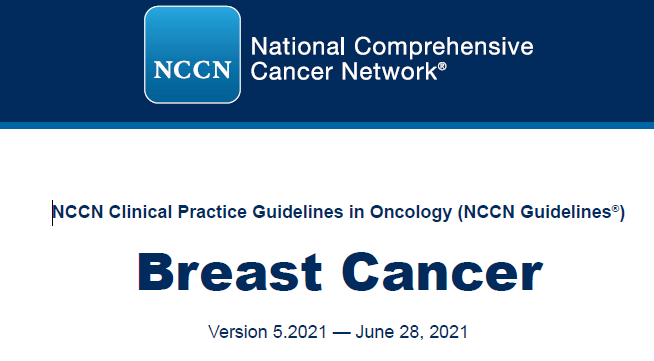 NCCN

National Comprehensive Cancer Network®

NCCN Clinical Practice Guidelines in Oncology (NCCN Guidelines®)

Breast Cancer

Version 5.2021 — June 28, 2021